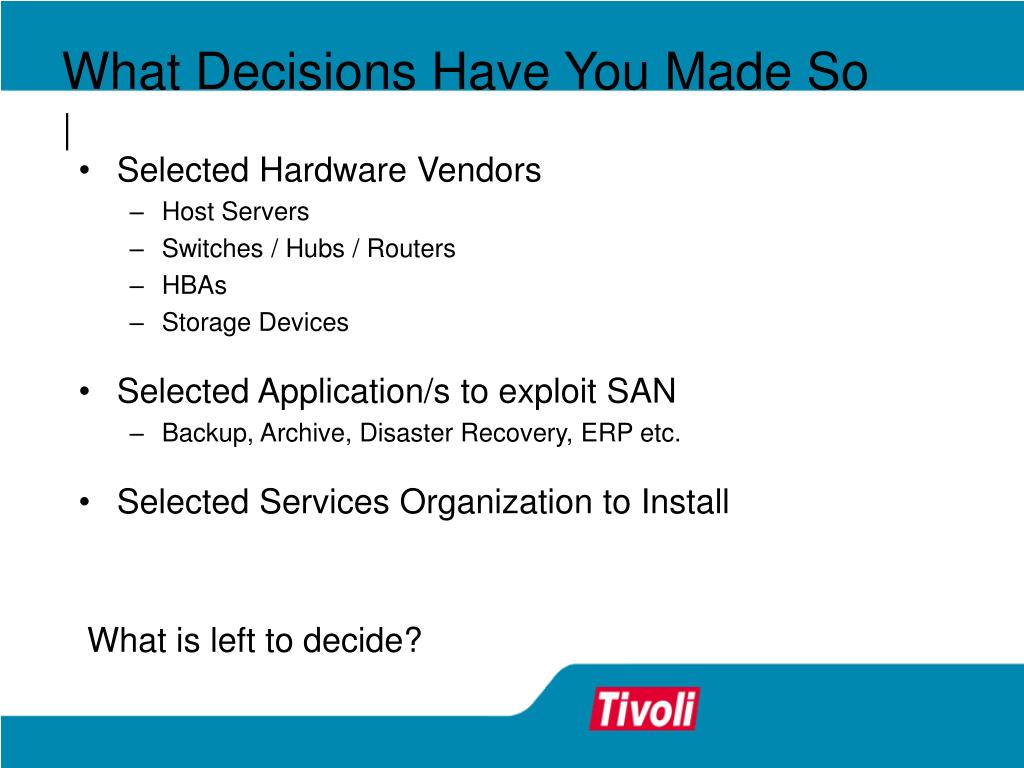 What Decisions Have You Made So

• Selected Hardware Vendors
– Host Servers
– Switches / Hubs / Routers
– HBAs
– Storage Devices

• Selected Application/s to exploit SAN
– Backup, Archive, Disaster Recovery, ERP etc.

• Selected Services Organization to Install

What is left to decide?

Tivoli